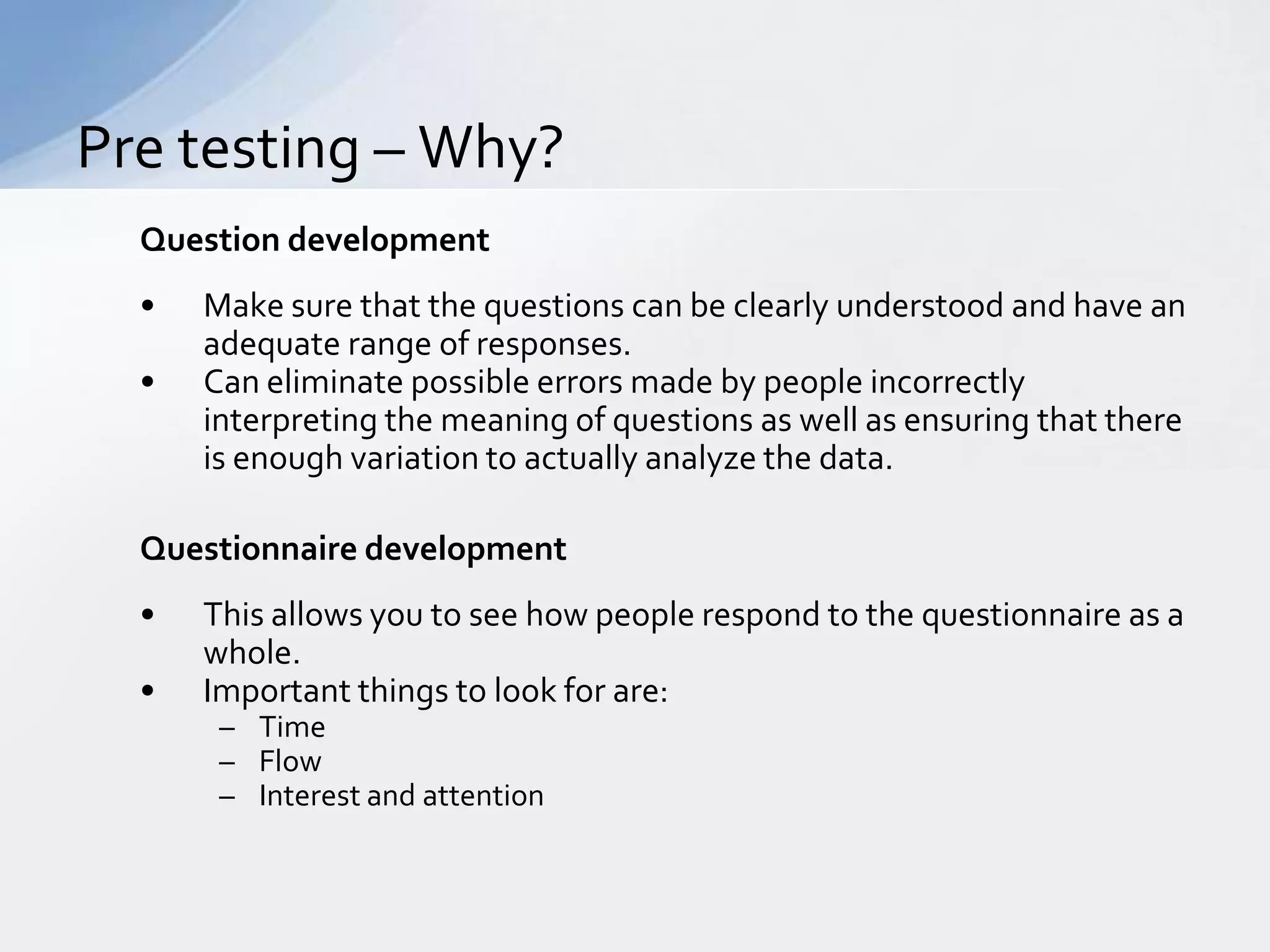 Pre testing – Why?

Question development

• Make sure that the questions can be clearly understood and have an adequate range of responses.
• Can eliminate possible errors made by people incorrectly interpreting the meaning of questions as well as ensuring that there is enough variation to actually analyze the data.

Questionnaire development

• This allows you to see how people respond to the questionnaire as a whole.
• Important things to look for are:
  – Time
  – Flow
  – Interest and attention